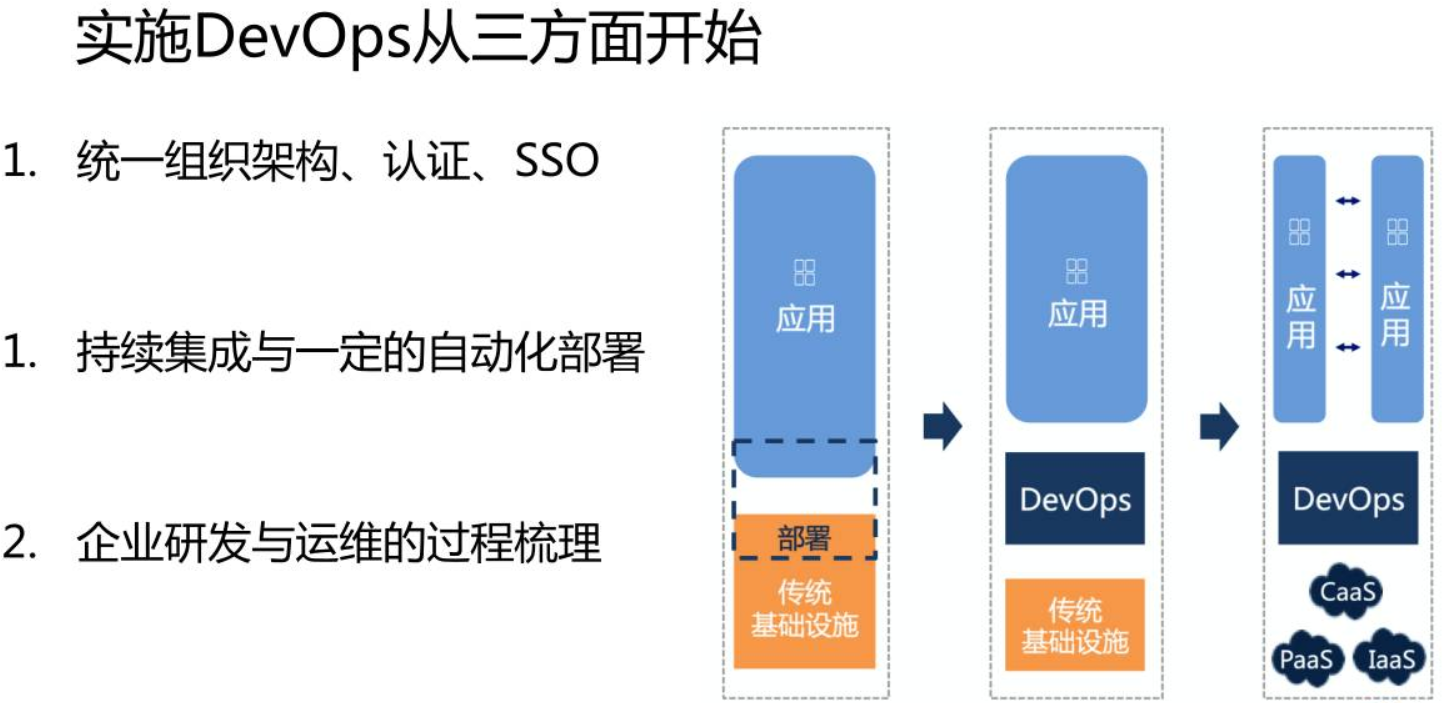 实施DevOps从三方面开始

1. 统一组织架构、认证、SSO

1. 持续集成与一定的自动化部署

2. 企业研发与运维的过程梳理

应用

部署

传统
基础设施

应用

DevOps

传统
基础设施

应用

应用

DevOps

CaaS

PaaS

IaaS